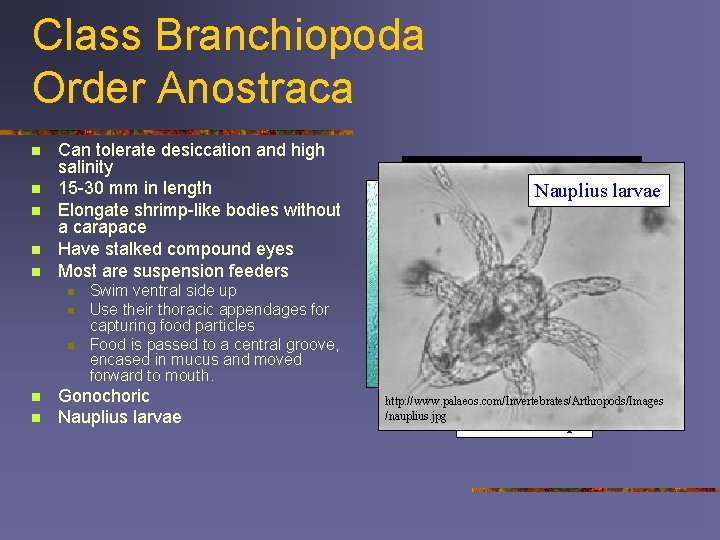 Class Branchiopoda
Order Anostraca

- Can tolerate desiccation and high salinity
- 15-30 mm in length
- Elongate shrimp-like bodies without a carapace
- Have stalked compound eyes
- Most are suspension feeders
  - Swim ventral side up
  - Use their thoracic appendages for capturing food particles
  - Food is passed to a central groove, encased in mucus and moved forward to mouth.
- Gonochoric
- Nauplius larvae

Nauplius larvae

http://www.palaeos.com/Invertebrates/Arthropods/Images/nauplius.jpg